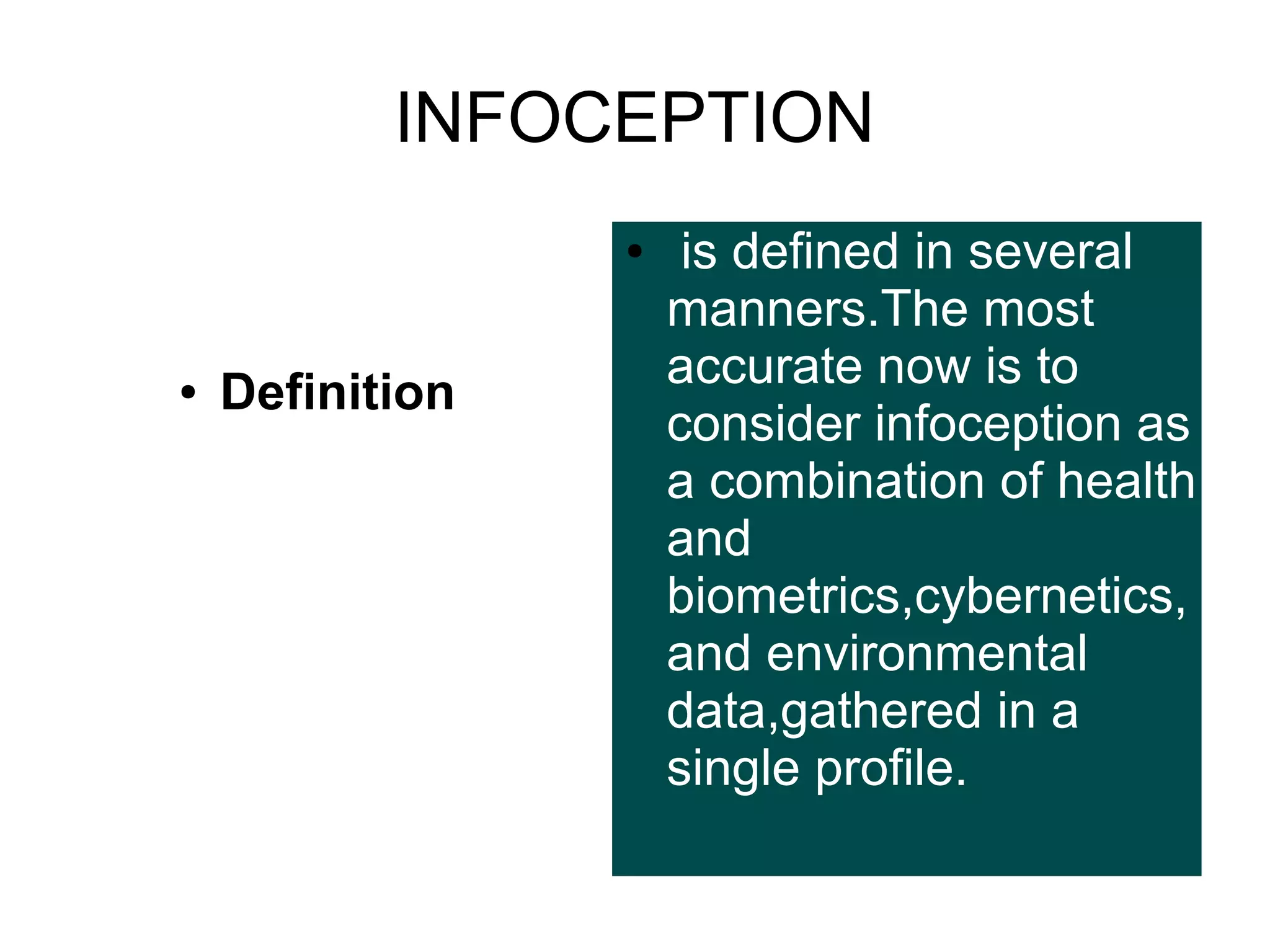 INFOCEPTION

• Definition

• is defined in several manners.The most accurate now is to consider infoception as a combination of health and biometrics,cybernetics, and environmental data,gathered in a single profile.